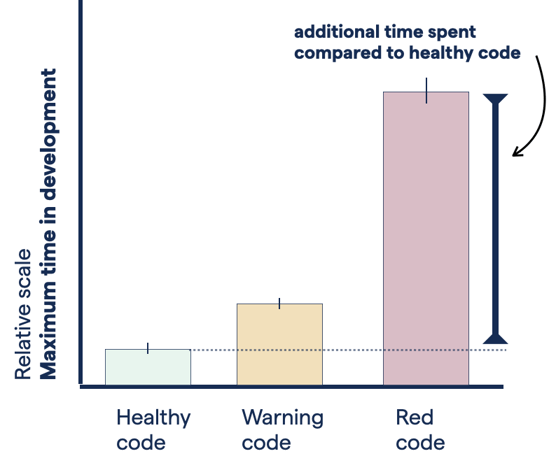 additional time spent compared to healthy code

Relative scale
Maximum time in development

Healthy code

Warning code

Red code